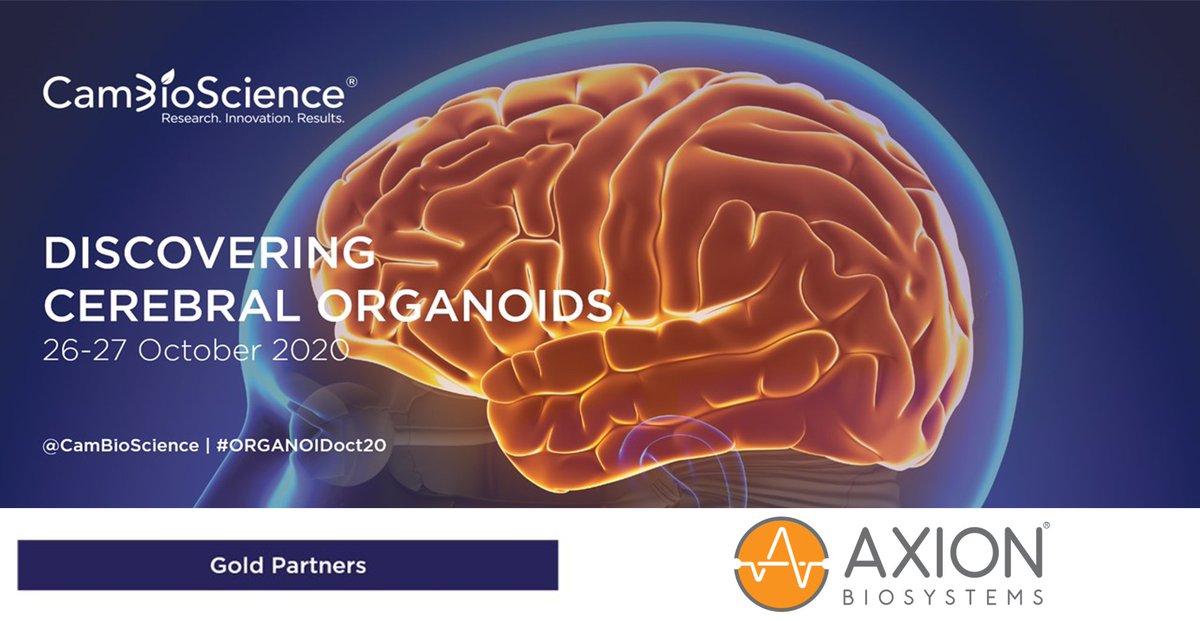 CamBioScience®
Research. Innovation. Results.

DISCOVERING
CEREBRAL ORGANOIDS
26-27 October 2020

@CamBioScience | #ORGANOIDoct20

Gold Partners

AXION®
BIOSYSTEMS